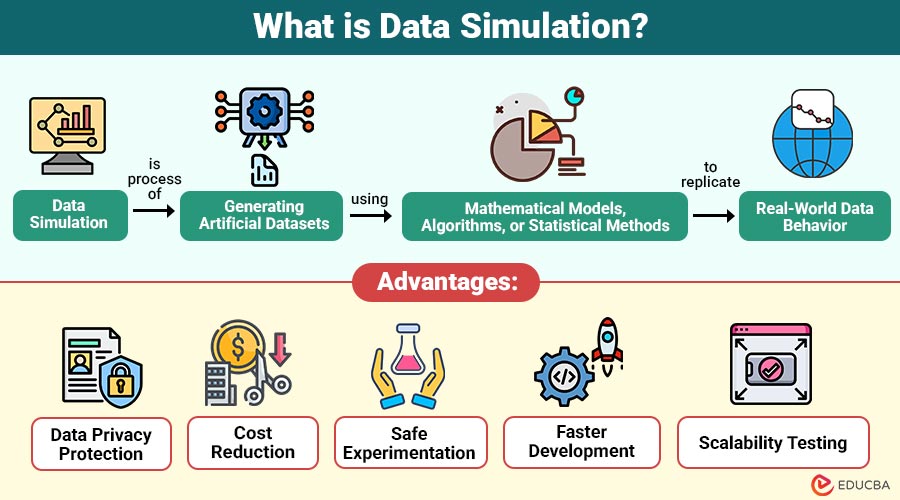 What is Data Simulation?

Data Simulation

is process of

Generating Artificial Datasets

using

Mathematical Models, Algorithms, or Statistical Methods

to replicate

Real-World Data Behavior

Advantages:

Data Privacy Protection

Cost Reduction

Safe Experimentation

Faster Development

Scalability Testing

EDUCBA